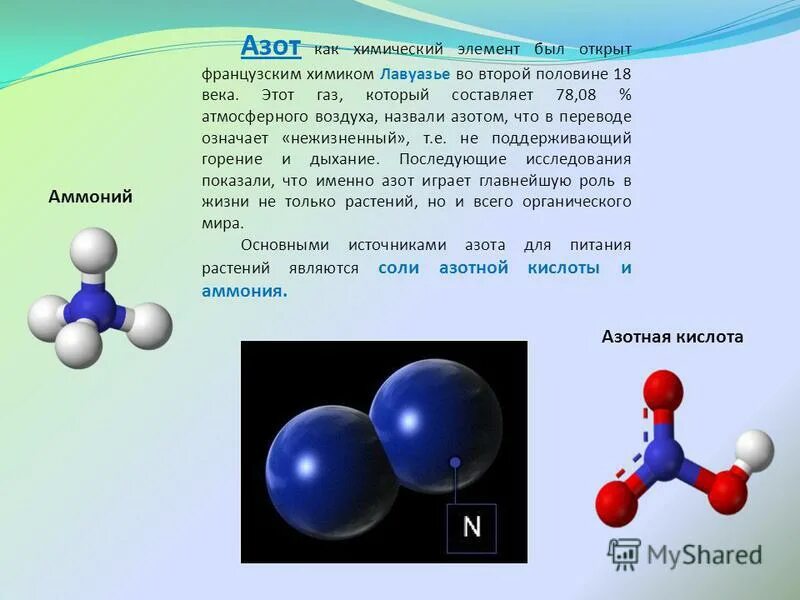 Азот как химический элемент был открыт французским химиком Лавуазье во второй половине 18 века. Этот газ, который составляет 78,08 % атмосферного воздуха, назвали азотом, что в переводе означает «нежизненный», т.е. не поддерживающий горение и дыхание. Последующие исследования показали, что именно азот играет главнейшую роль в жизни не только растений, но и всего органического мира.

Основными источниками азота для питания растений являются соли азотной кислоты и аммония.

Аммоний

Азотная кислота

N

MyShared